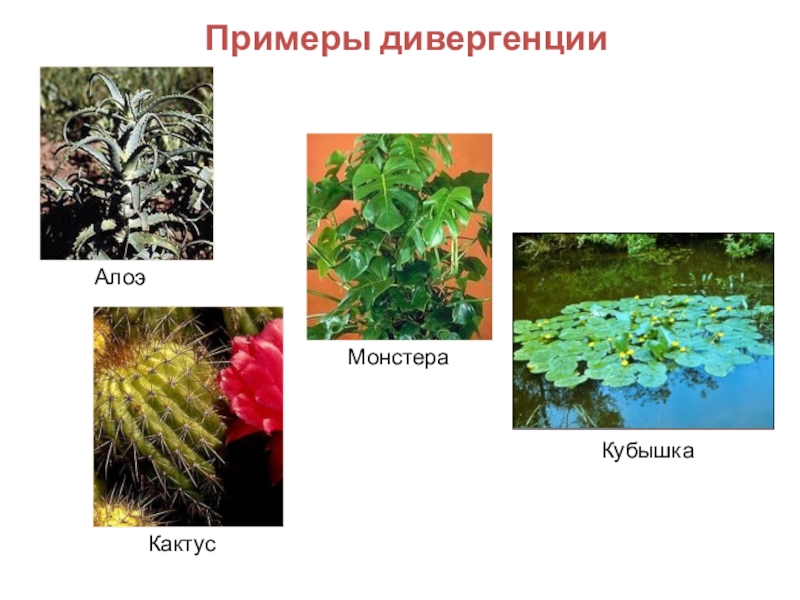 Примеры дивергенции

Алоэ

Монстера

Кубышка

Кактус